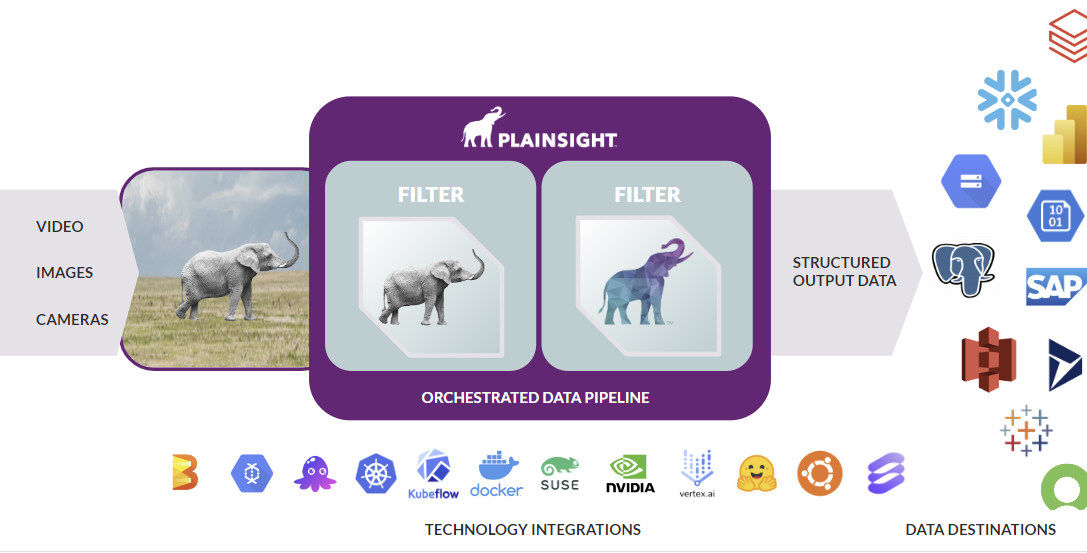 VIDEO

IMAGES

CAMERAS

PLAINSIGHT

FILTER

FILTER

ORCHESTRATED DATA PIPELINE

STRUCTURED OUTPUT DATA

10 01

SAP

Kubeflow docker SUSE NVIDIA vertex.ai

TECHNOLOGY INTEGRATIONS

DATA DESTINATIONS